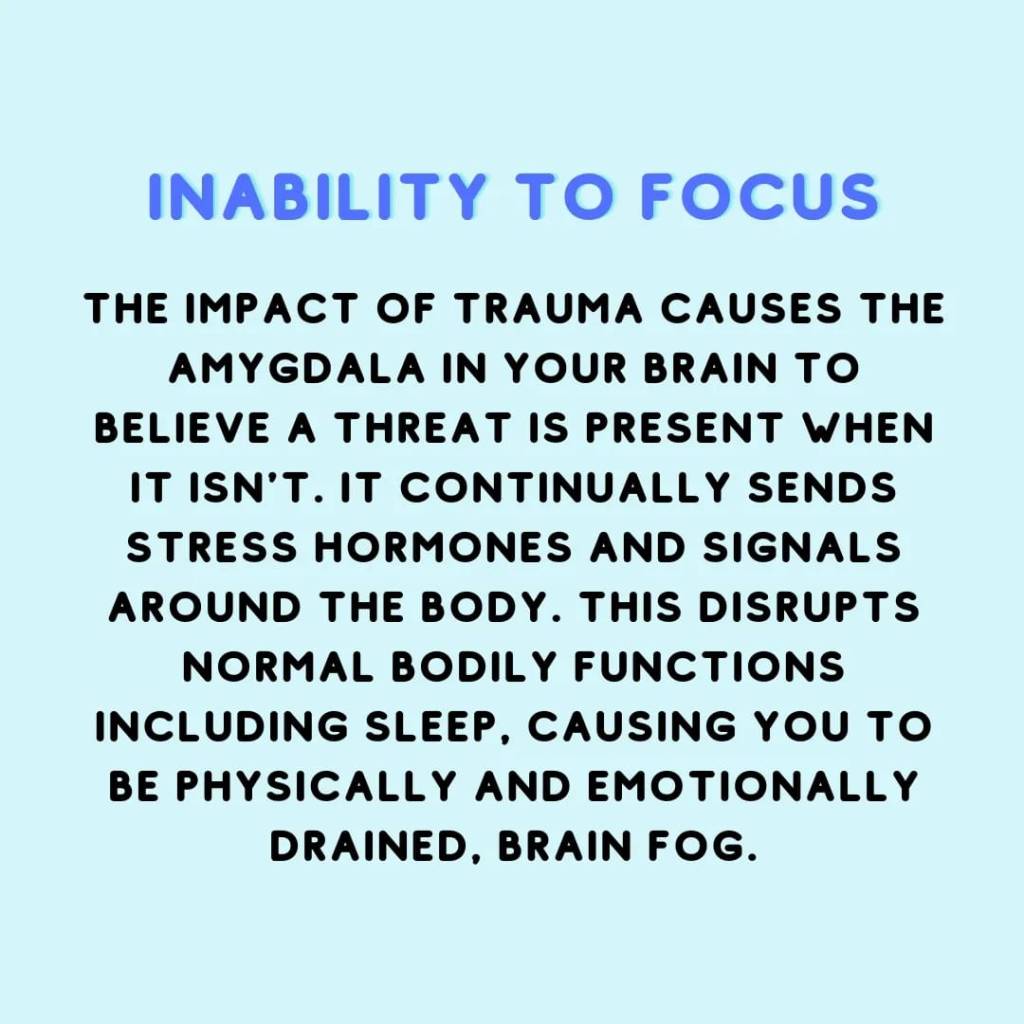 INABILITY TO FOCUS

THE IMPACT OF TRAUMA CAUSES THE AMYGDALA IN YOUR BRAIN TO BELIEVE A THREAT IS PRESENT WHEN IT ISN'T. IT CONTINUALLY SENDS STRESS HORMONES AND SIGNALS AROUND THE BODY. THIS DISRUPTS NORMAL BODILY FUNCTIONS INCLUDING SLEEP, CAUSING YOU TO BE PHYSICALLY AND EMOTIONALLY DRAINED, BRAIN FOG.